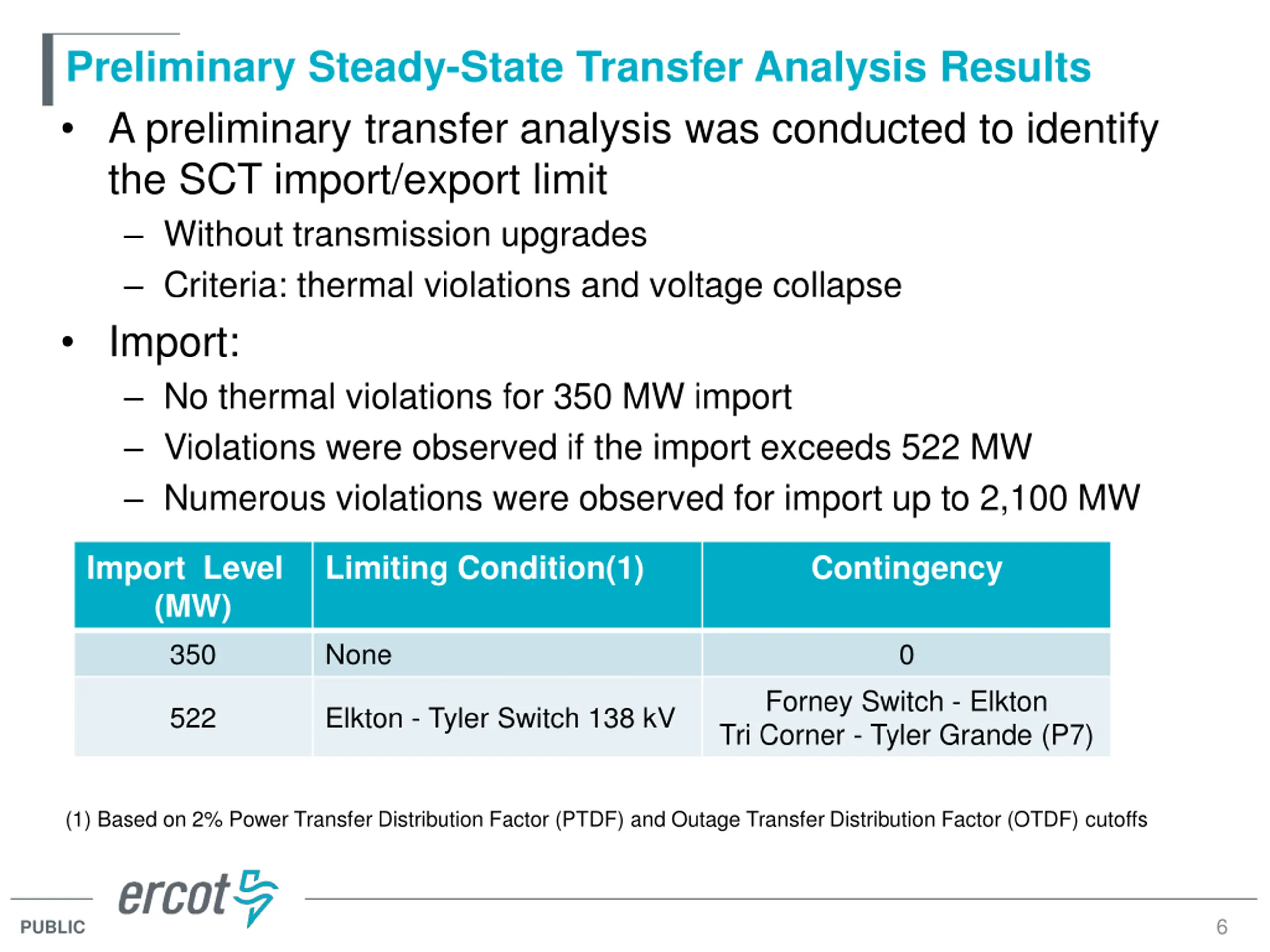 Preliminary Steady-State Transfer Analysis Results

• A preliminary transfer analysis was conducted to identify the SCT import/export limit

– Without transmission upgrades

– Criteria: thermal violations and voltage collapse

• Import:

– No thermal violations for 350 MW import

– Violations were observed if the import exceeds 522 MW

– Numerous violations were observed for import up to 2,100 MW

| Import Level (MW) | Limiting Condition(1) | Contingency |
|---|---|---|
| 350 | None | 0 |
| 522 | Elkton - Tyler Switch 138 kV | Forney Switch - Elkton Tri Corner - Tyler Grande (P7) |

(1) Based on 2% Power Transfer Distribution Factor (PTDF) and Outage Transfer Distribution Factor (OTDF) cutoffs

ercot

PUBLIC

6